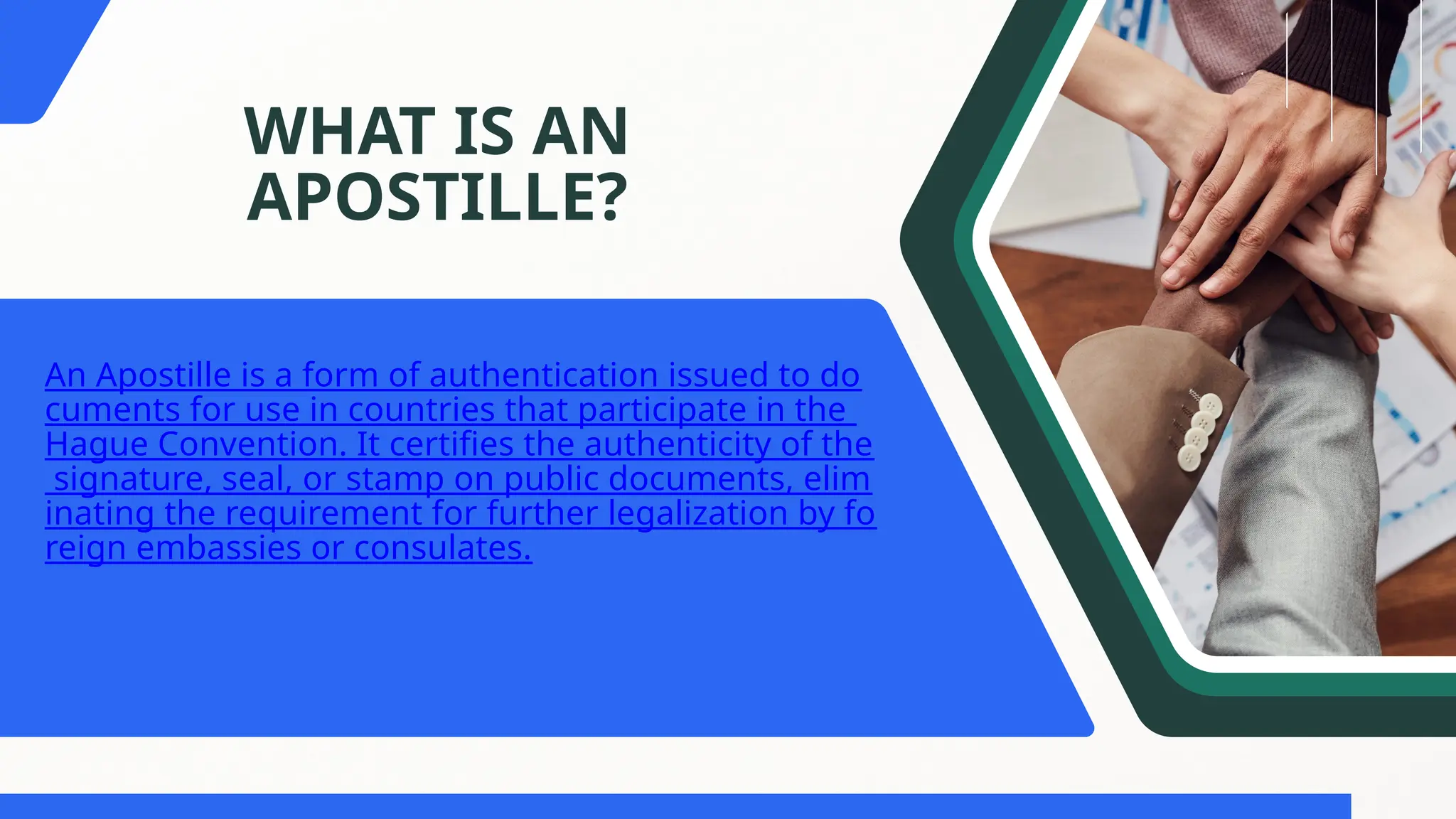 WHAT IS AN APOSTILLE?

An Apostille is a form of authentication issued to documents for use in countries that participate in the Hague Convention. It certifies the authenticity of the signature, seal, or stamp on public documents, eliminating the requirement for further legalization by foreign embassies or consulates.